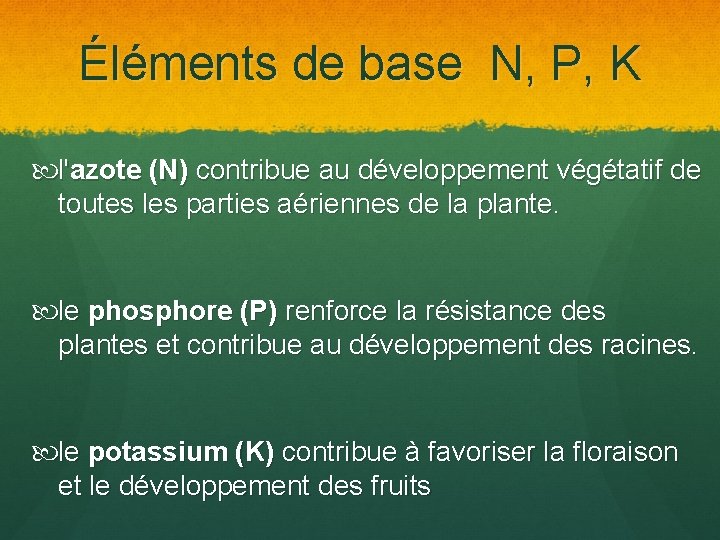 Éléments de base N, P, K

l'azote (N) contribue au développement végétatif de toutes les parties aériennes de la plante.

le phosphore (P) renforce la résistance des plantes et contribue au développement des racines.

le potassium (K) contribue à favoriser la floraison et le développement des fruits